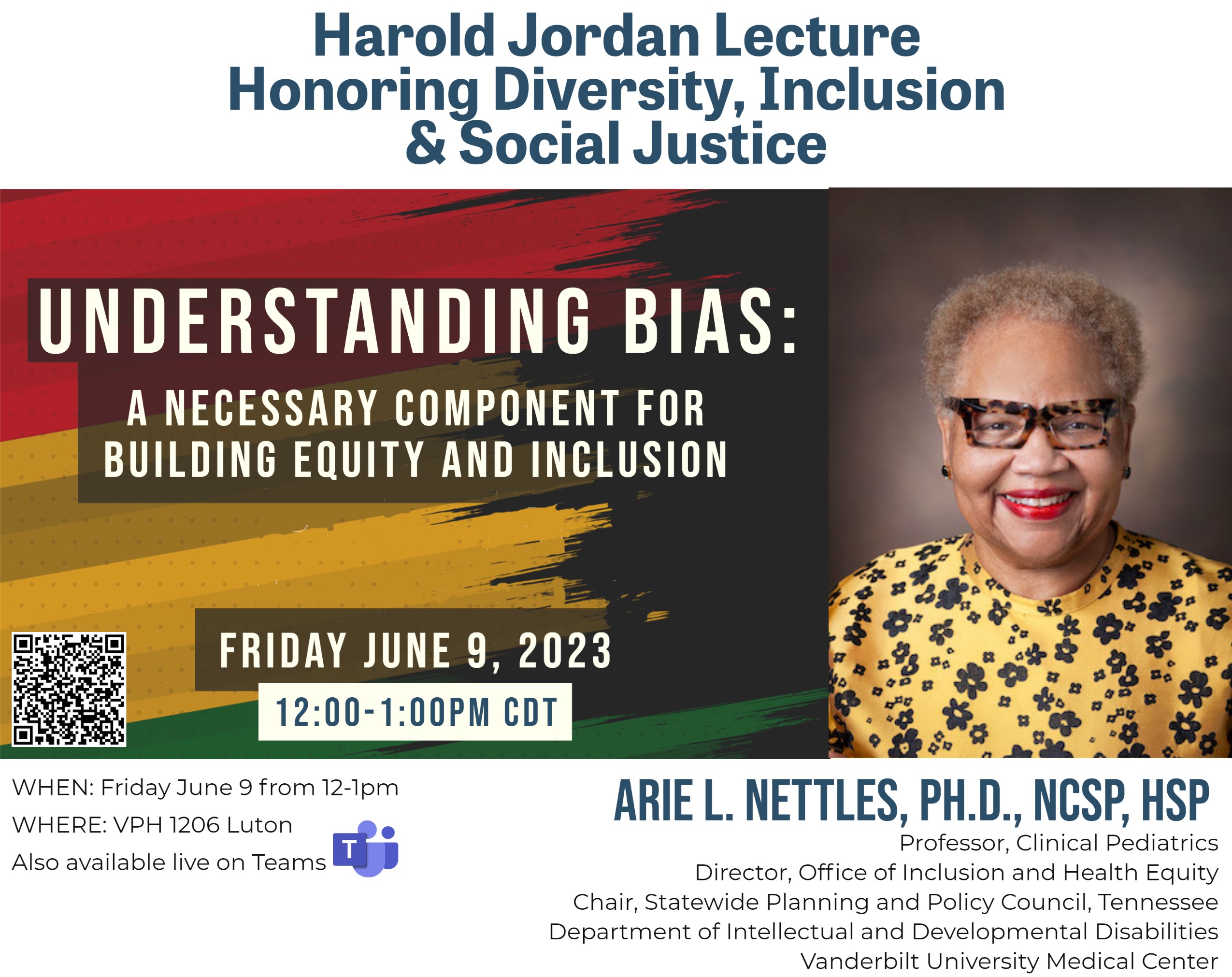 Harold Jordan Lecture
Honoring Diversity, Inclusion & Social Justice

UNDERSTANDING BIAS:
A NECESSARY COMPONENT FOR BUILDING EQUITY AND INCLUSION

FRIDAY JUNE 9, 2023
12:00-1:00PM CDT

WHEN: Friday June 9 from 12-1pm
WHERE: VPH 1206 Luton
Also available live on Teams

T

ARIE L. NETTLES, PH.D., NCSP, HSP
Professor, Clinical Pediatrics
Director, Office of Inclusion and Health Equity
Chair, Statewide Planning and Policy Council, Tennessee Department of Intellectual and Developmental Disabilities
Vanderbilt University Medical Center